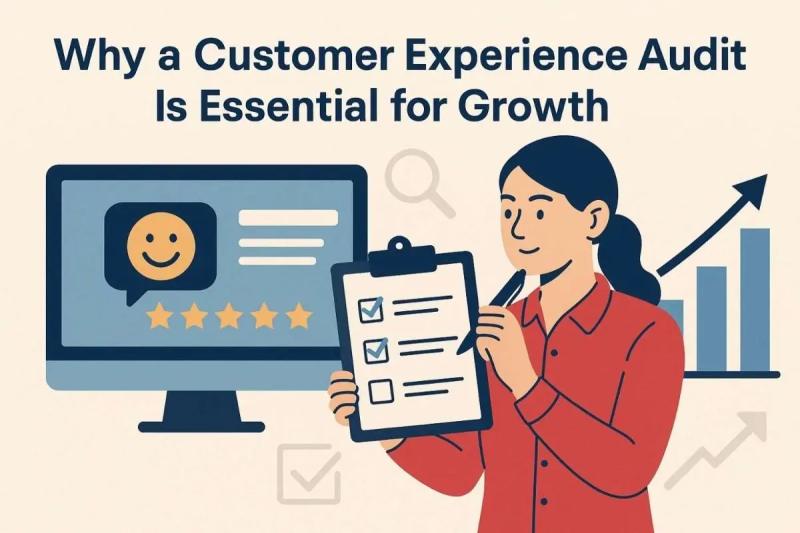 Why a Customer Experience Audit Is Essential for Growth